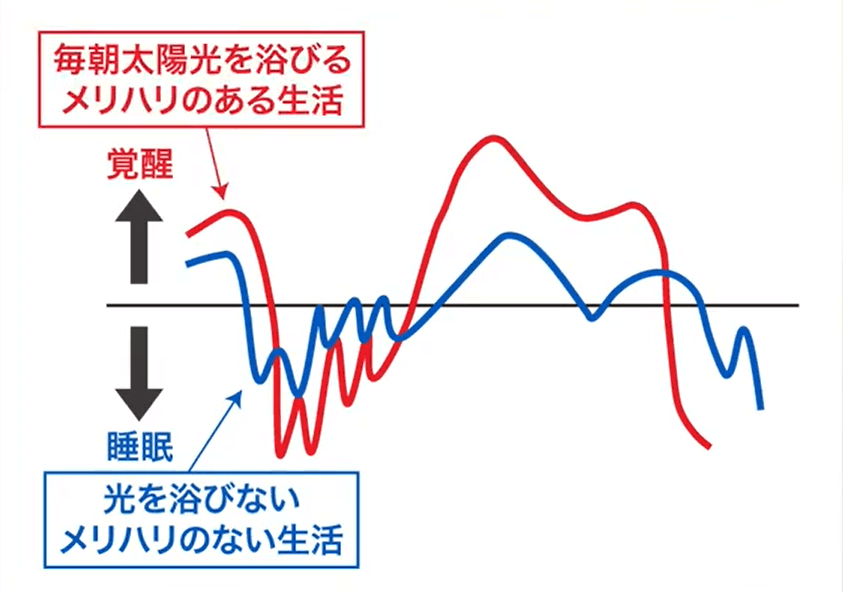 毎朝太陽光を浴びる
メリハリのある生活

覚醒

睡眠

光を浴びない
メリハリのない生活